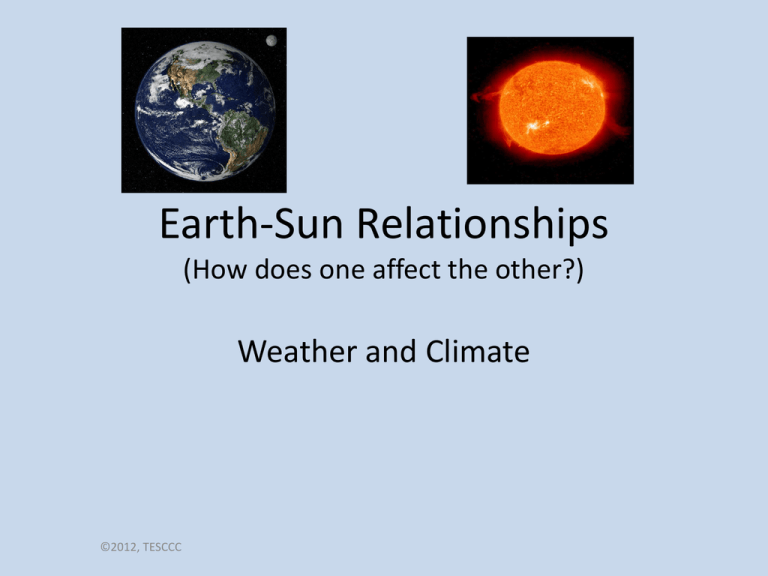 Earth-Sun Relationships
(How does one affect the other?)

Weather and Climate

©2012, TESCCC